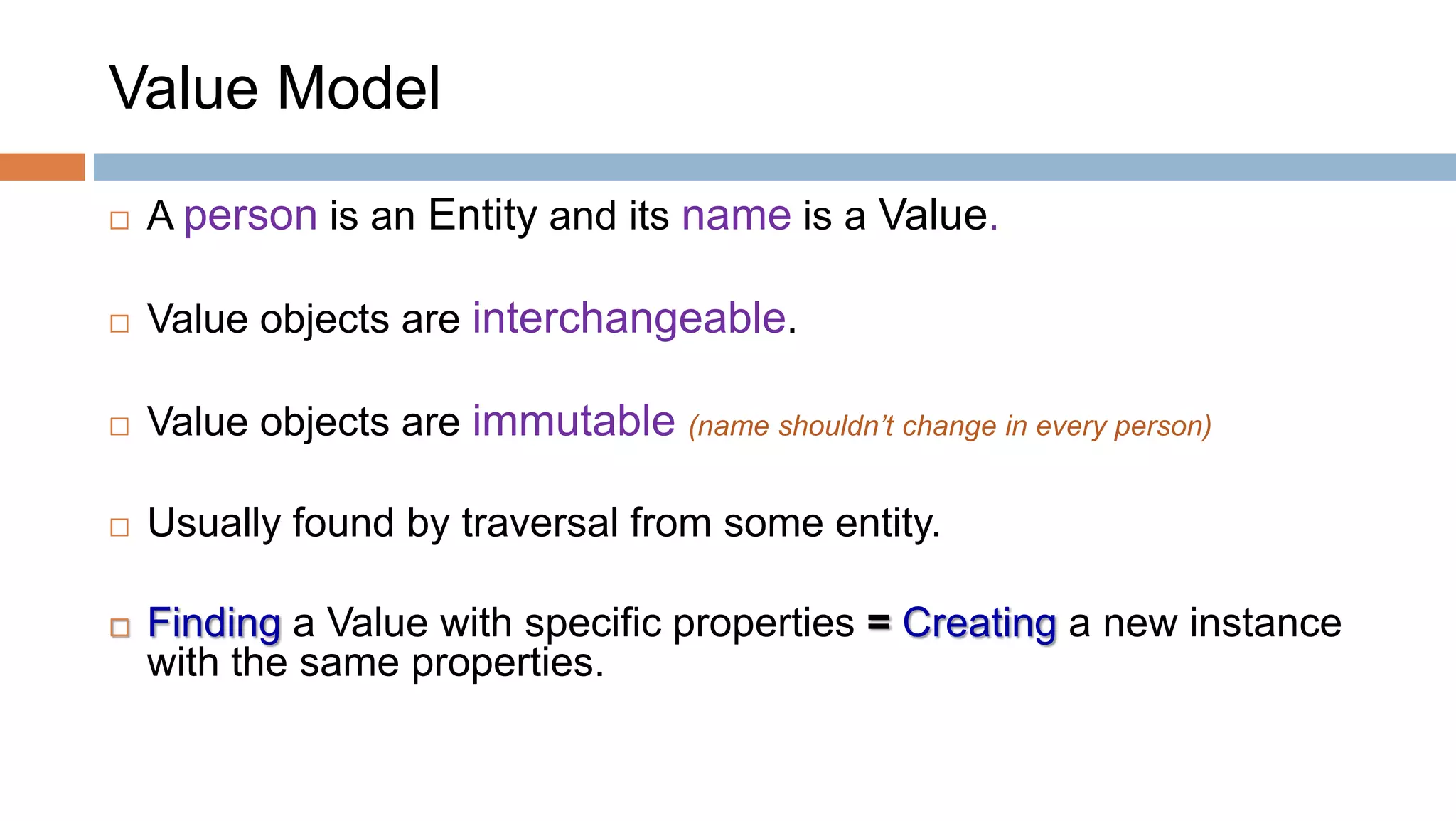 Value Model

□ A person is an Entity and its name is a Value.

□ Value objects are interchangeable.

□ Value objects are immutable (name shouldn't change in every person)

□ Usually found by traversal from some entity.

□ Finding a Value with specific properties = Creating a new instance with the same properties.